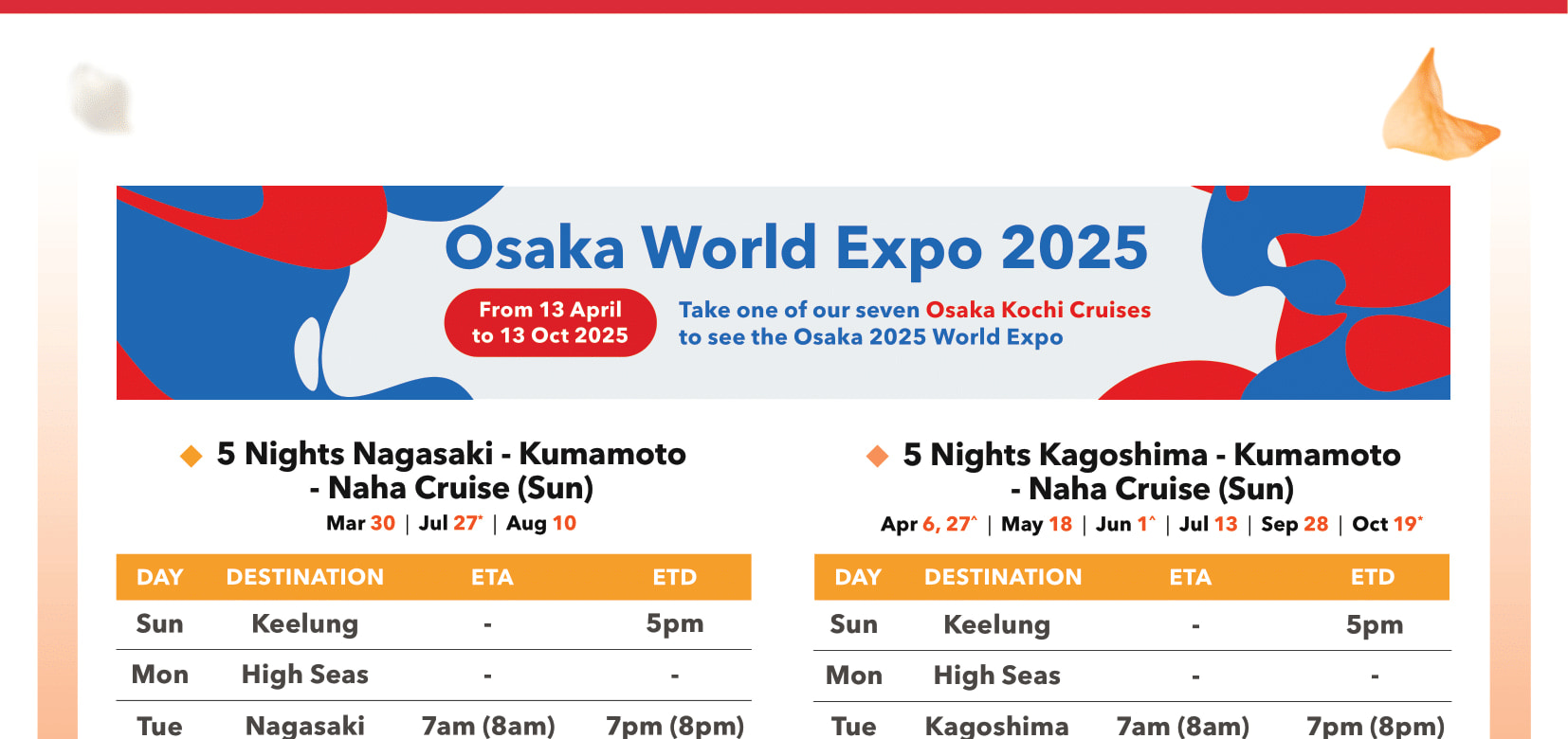 Osaka World Expo 2025

From 13 April to 13 Oct 2025

Take one of our seven Osaka Kochi Cruises to see the Osaka 2025 World Expo

5 Nights Nagasaki - Kumamoto - Naha Cruise (Sun)

Mar 30 | Jul 27* | Aug 10

| DAY | DESTINATION | ETA | ETD |
|---|---|---|---|
| Sun | Keelung | - | 5pm |
| Mon | High Seas | - | - |
| Tue | Nagasaki | 7am (8am) | 7pm (8pm) |

5 Nights Kagoshima - Kumamoto - Naha Cruise (Sun)

Apr 6, 27^ | May 18 | Jun 1^ | Jul 13 | Sep 28 | Oct 19*

| DAY | DESTINATION | ETA | ETD |
|---|---|---|---|
| Sun | Keelung | - | 5pm |
| Mon | High Seas | - | - |
| Tue | Kagoshima | 7am (8am) | 7pm (8pm) |